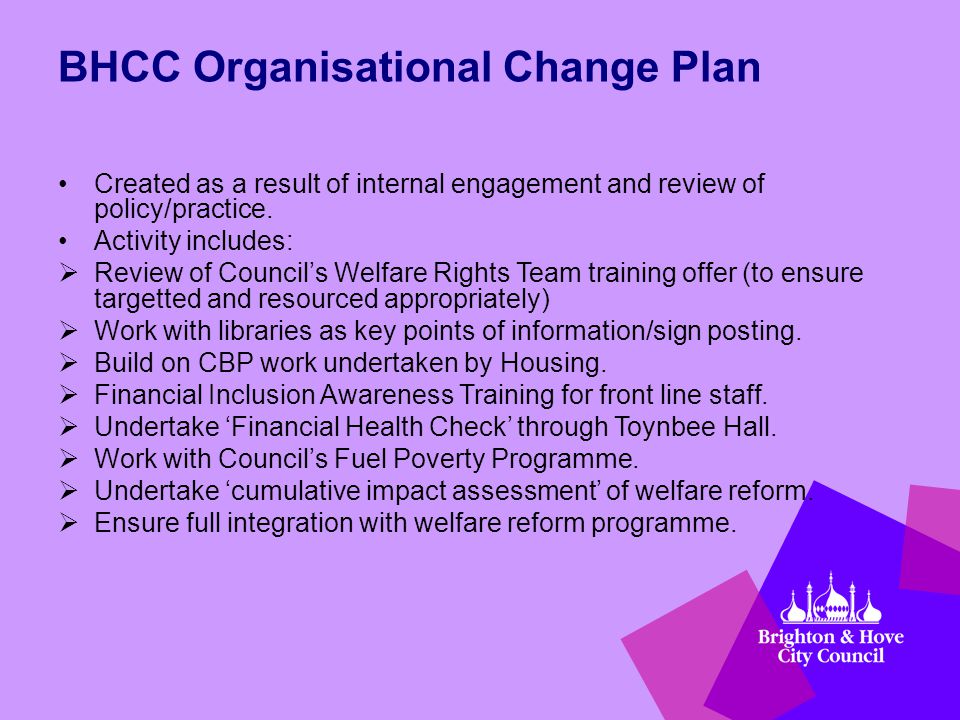 BHCC Organisational Change Plan

• Created as a result of internal engagement and review of policy/practice.
• Activity includes:
➢ Review of Council's Welfare Rights Team training offer (to ensure targetted and resourced appropriately)
➢ Work with libraries as key points of information/sign posting.
➢ Build on CBP work undertaken by Housing.
➢ Financial Inclusion Awareness Training for front line staff.
➢ Undertake 'Financial Health Check' through Toynbee Hall.
➢ Work with Council's Fuel Poverty Programme.
➢ Undertake 'cumulative impact assessment' of welfare reform.
➢ Ensure full integration with welfare reform programme.

Brighton & Hove City Council